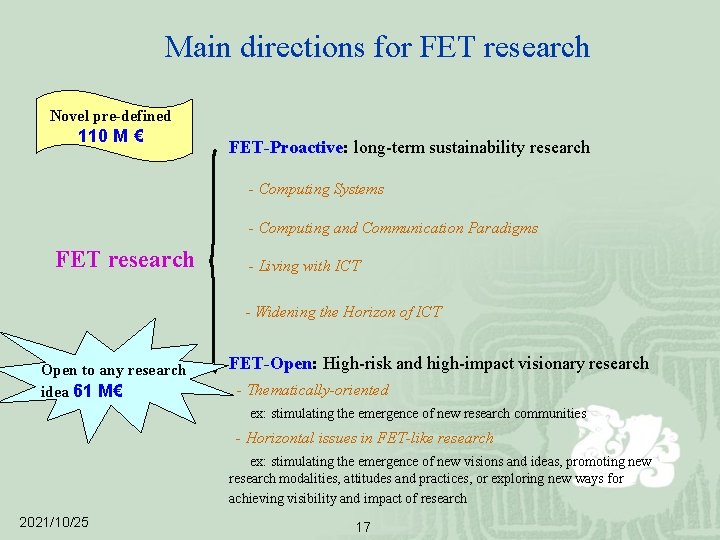 Main directions for FET research

Novel pre-defined
110 M €

FET research

Open to any research idea 61 M€

FET-Proactive: long-term sustainability research

- Computing Systems

- Computing and Communication Paradigms

- Living with ICT

- Widening the Horizon of ICT

FET-Open: High-risk and high-impact visionary research

- Thematically-oriented

ex: stimulating the emergence of new research communities

- Horizontal issues in FET-like research

ex: stimulating the emergence of new visions and ideas, promoting new research modalities, attitudes and practices, or exploring new ways for achieving visibility and impact of research

2021/10/25

17